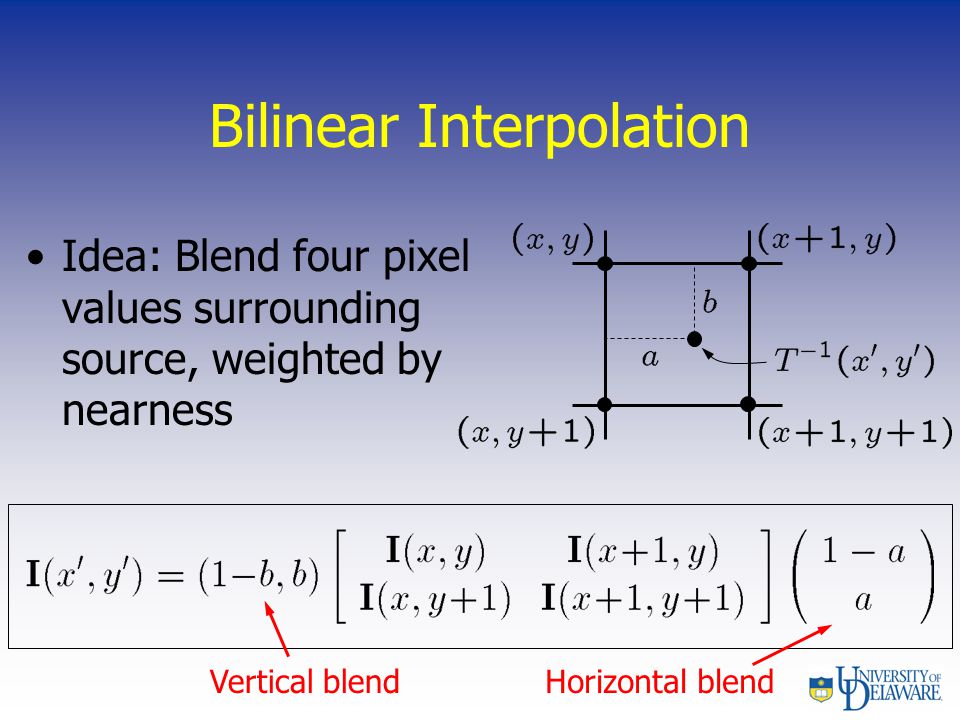 Bilinear Interpolation

• Idea: Blend four pixel values surrounding source, weighted by nearness

$(x, y)$ $(x+1, y)$

$b$

$a$ $T^{-1}(x', y')$

$(x, y+1)$ $(x+1, y+1)$

$\mathbf{I}(x', y') = (1-b, b) \begin{bmatrix} \mathbf{I}(x, y) & \mathbf{I}(x+1, y) \\ \mathbf{I}(x, y+1) & \mathbf{I}(x+1, y+1) \end{bmatrix} \begin{pmatrix} 1-a \\ a \end{pmatrix}$

Vertical blend

Horizontal blend

UNIVERSITY OF DELAWARE